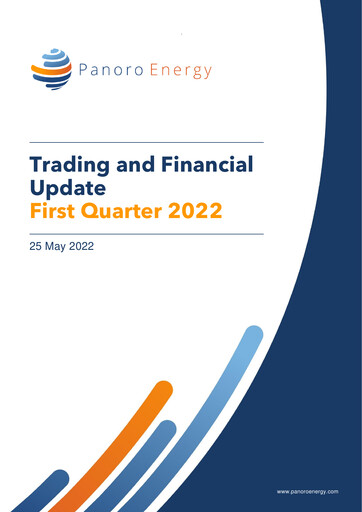 Panoro Energy

Trading and Financial Update
First Quarter 2022

25 May 2022

www.panoroenergy.com